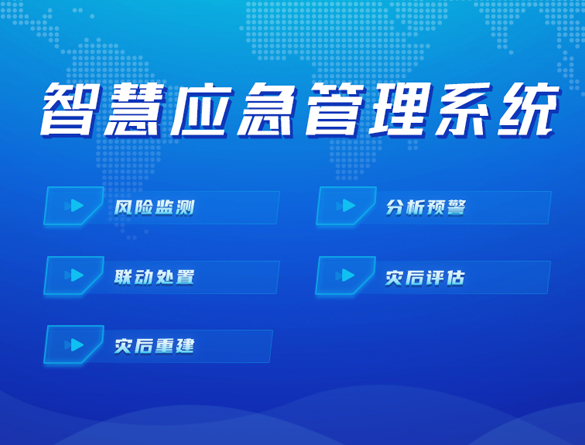 智慧应急管理系统

风险监测

分析预警

联动处置

灾后评估

灾后重建